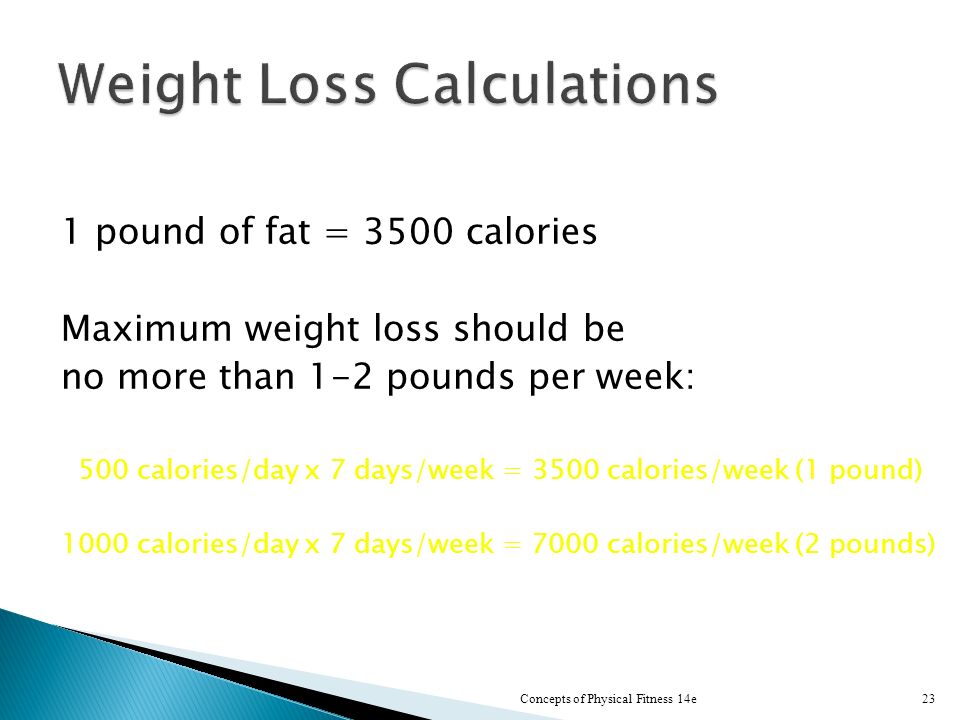 Weight Loss Calculations

1 pound of fat = 3500 calories

Maximum weight loss should be no more than 1-2 pounds per week:

500 calories/day x 7 days/week = 3500 calories/week (1 pound)

1000 calories/day x 7 days/week = 7000 calories/week (2 pounds)

Concepts of Physical Fitness 14e

23